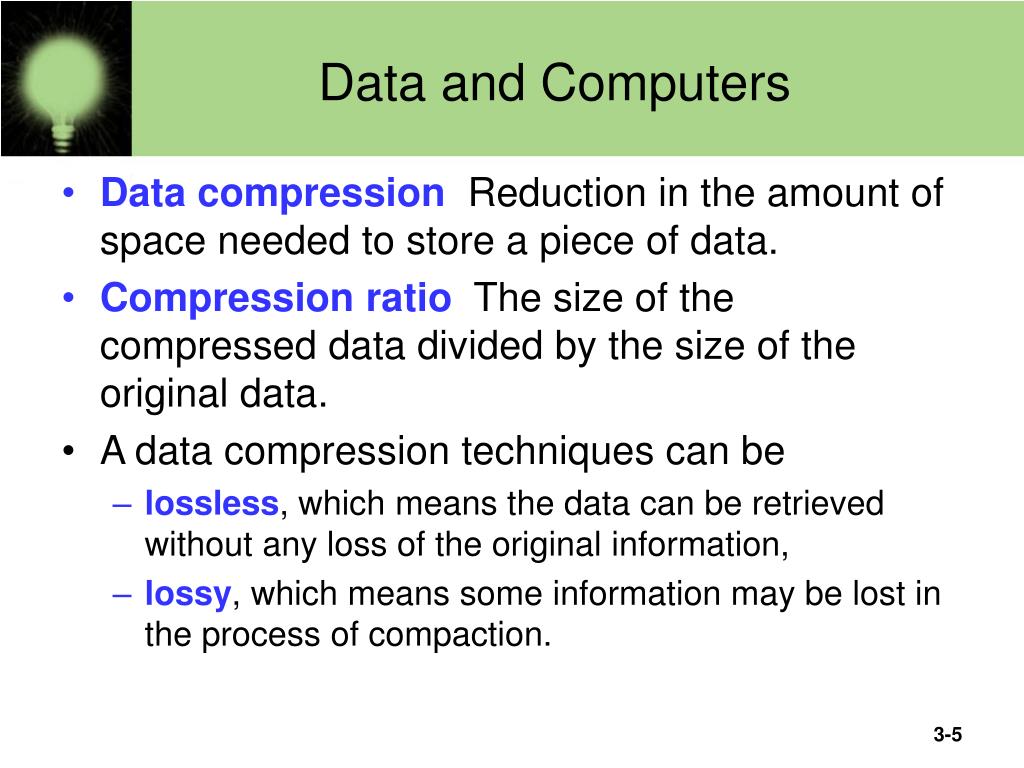 Data and Computers

• Data compression Reduction in the amount of space needed to store a piece of data.
• Compression ratio The size of the compressed data divided by the size of the original data.
• A data compression techniques can be
– lossless, which means the data can be retrieved without any loss of the original information,
– lossy, which means some information may be lost in the process of compaction.

3-5